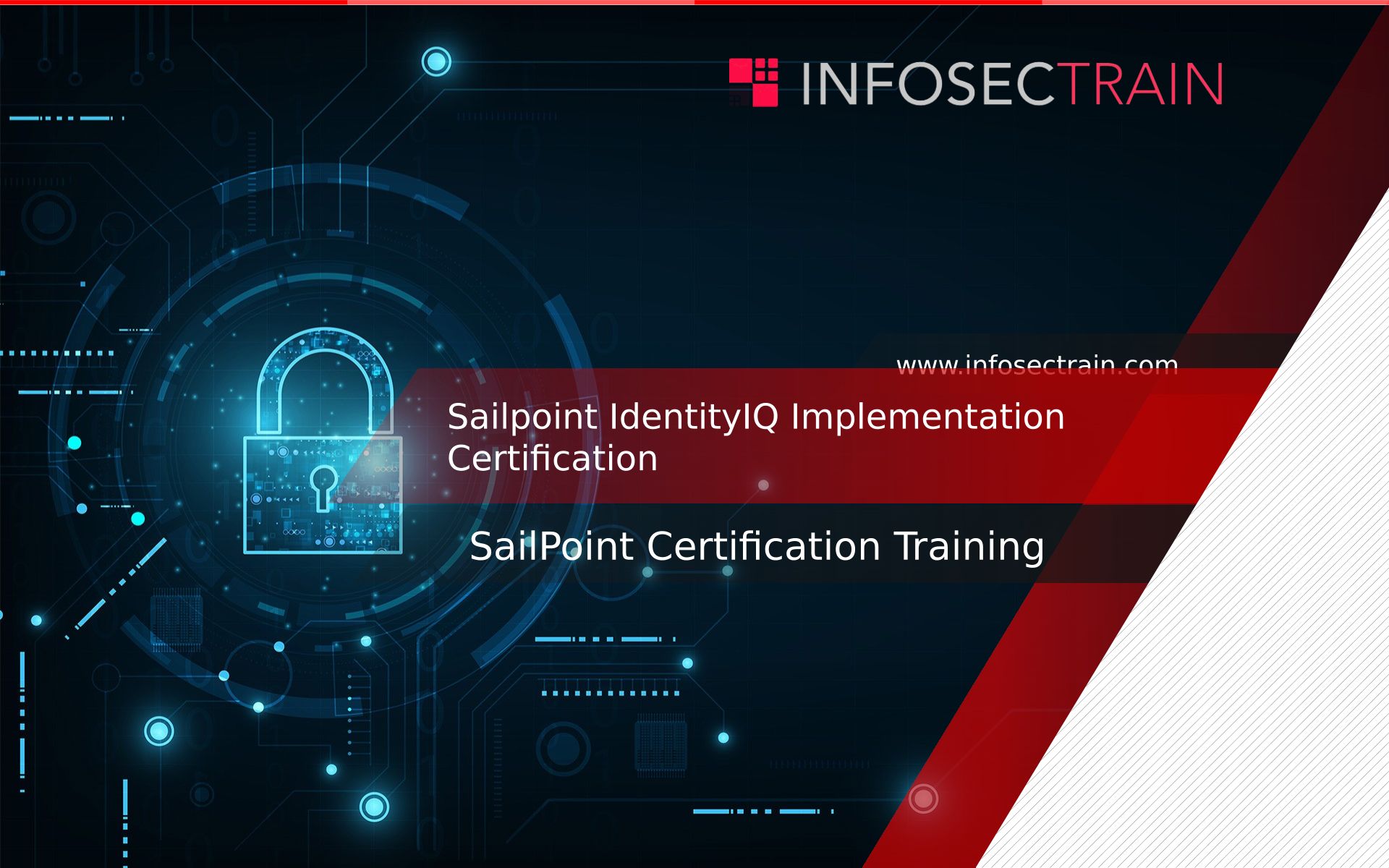 INFOSECTRAIN

www.infosectrain.com

Sailpoint IdentityIQ Implementation Certification

SailPoint Certification Training